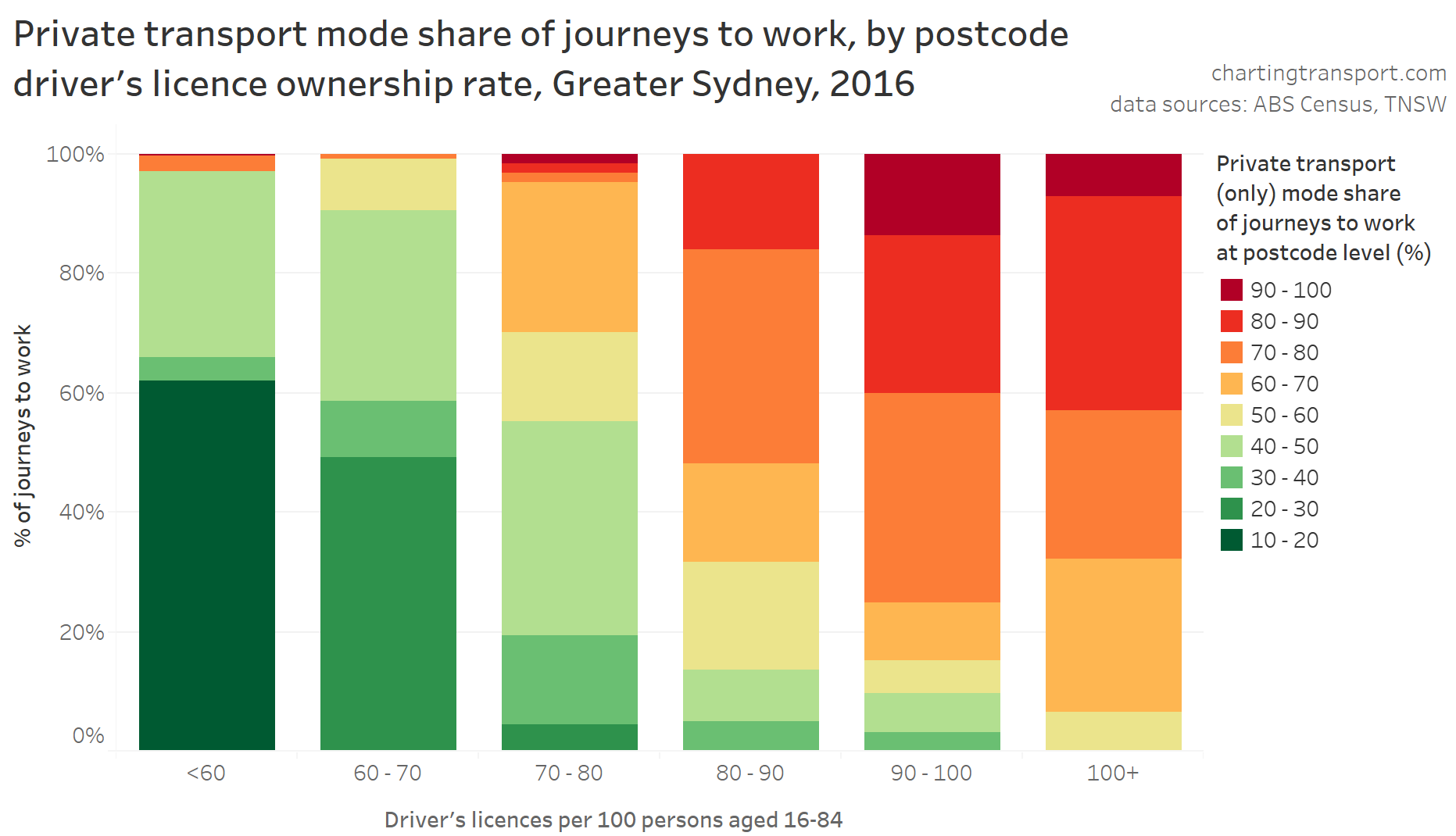 Private transport mode share of journeys to work, by postcode driver’s licence ownership rate, Greater Sydney, 2016

chartingtransport.com
data sources: ABS Census, TNSW

% of journeys to work

100%
80%
60%
40%
20%
0%

<60
60 - 70
70 - 80
80 - 90
90 - 100
100+

Driver’s licences per 100 persons aged 16-84

Private transport (only) mode share of journeys to work at postcode level (%)
90 - 100
80 - 90
70 - 80
60 - 70
50 - 60
40 - 50
30 - 40
20 - 30
10 - 20